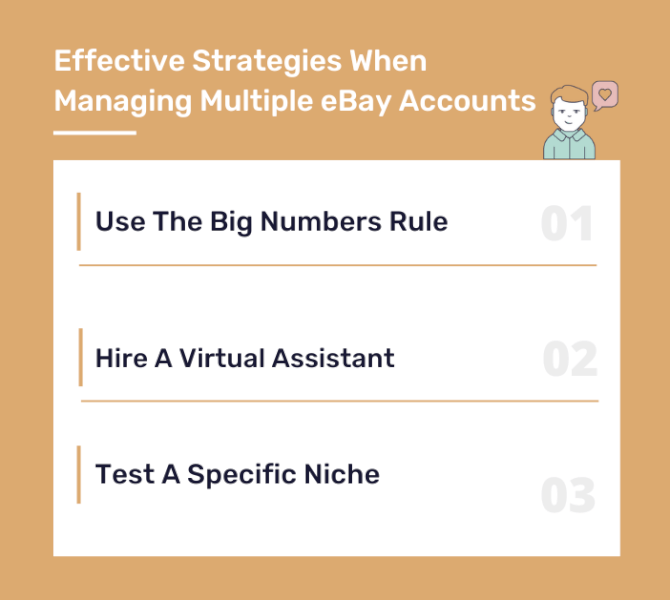 Effective Strategies When Managing Multiple eBay Accounts

Use The Big Numbers Rule

01

Hire A Virtual Assistant

02

Test A Specific Niche

03